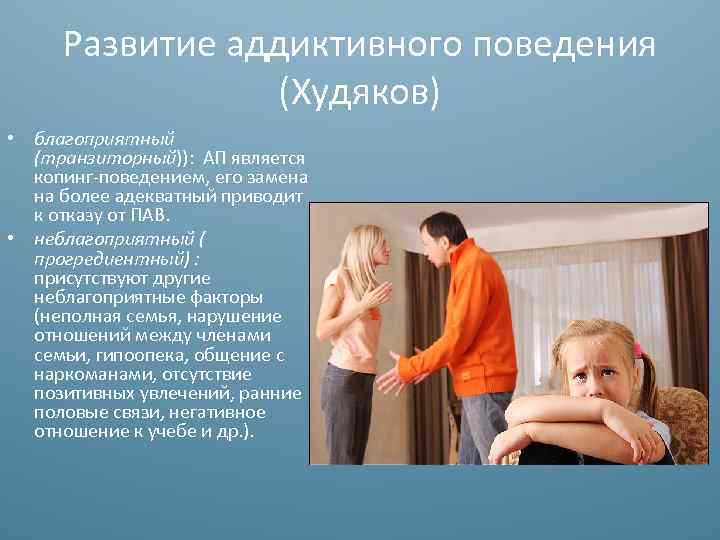 Развитие аддиктивного поведения (Худяков)

• благоприятный (транзиторный)): АП является копинг-поведением, его замена на более адекватный приводит к отказу от ПАВ.
• неблагоприятный ( прогредиентный) : присутствуют другие неблагоприятные факторы (неполная семья, нарушение отношений между членами семьи, гипоопека, общение с наркоманами, отсутствие позитивных увлечений, ранние половые связи, негативное отношение к учебе и др.).